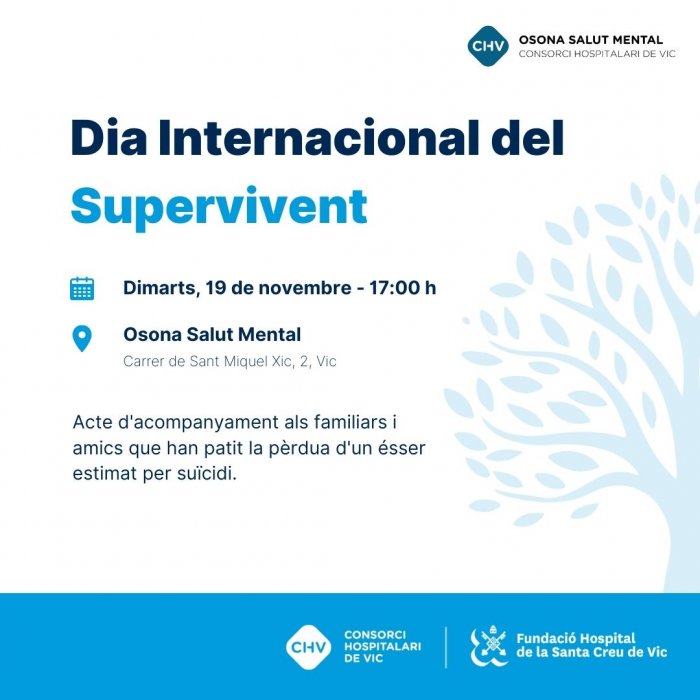 CHV OSONA SALUT MENTAL
CONSORCI HOSPITALARI DE VIC

Dia Internacional del Supervivent

Dimarts, 19 de novembre - 17:00 h

Osona Salut Mental
Carrer de Sant Miquel Xic, 2, Vic

Acte d'acompanyament als familiars i amics que han patit la pèrdua d'un ésser estimat per suïcidi.

CHV CONSORCI HOSPITALARI DE VIC

Fundació Hospital de la Santa Creu de Vic